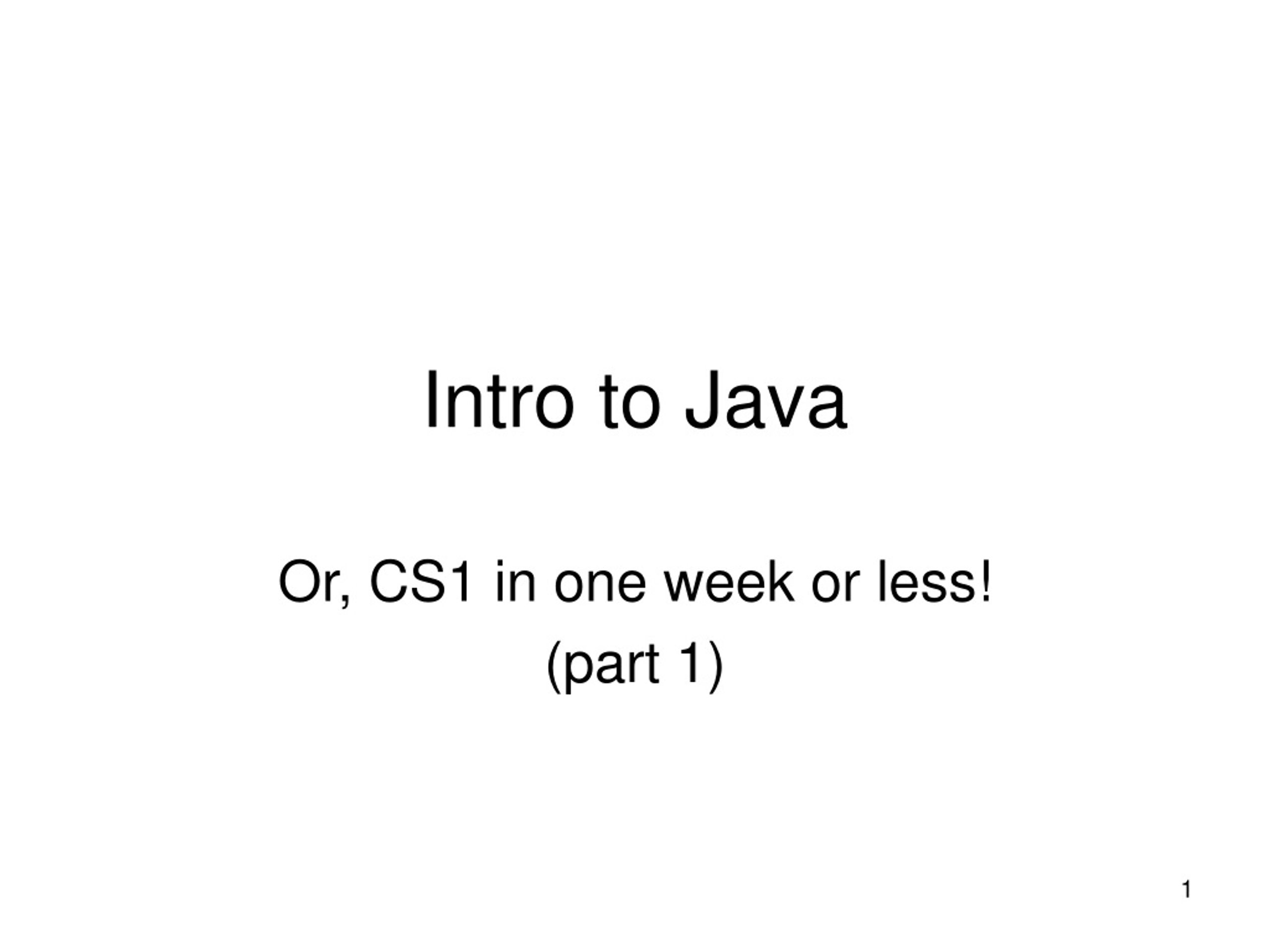 Intro to Java

Or, CS1 in one week or less!
(part 1)

1